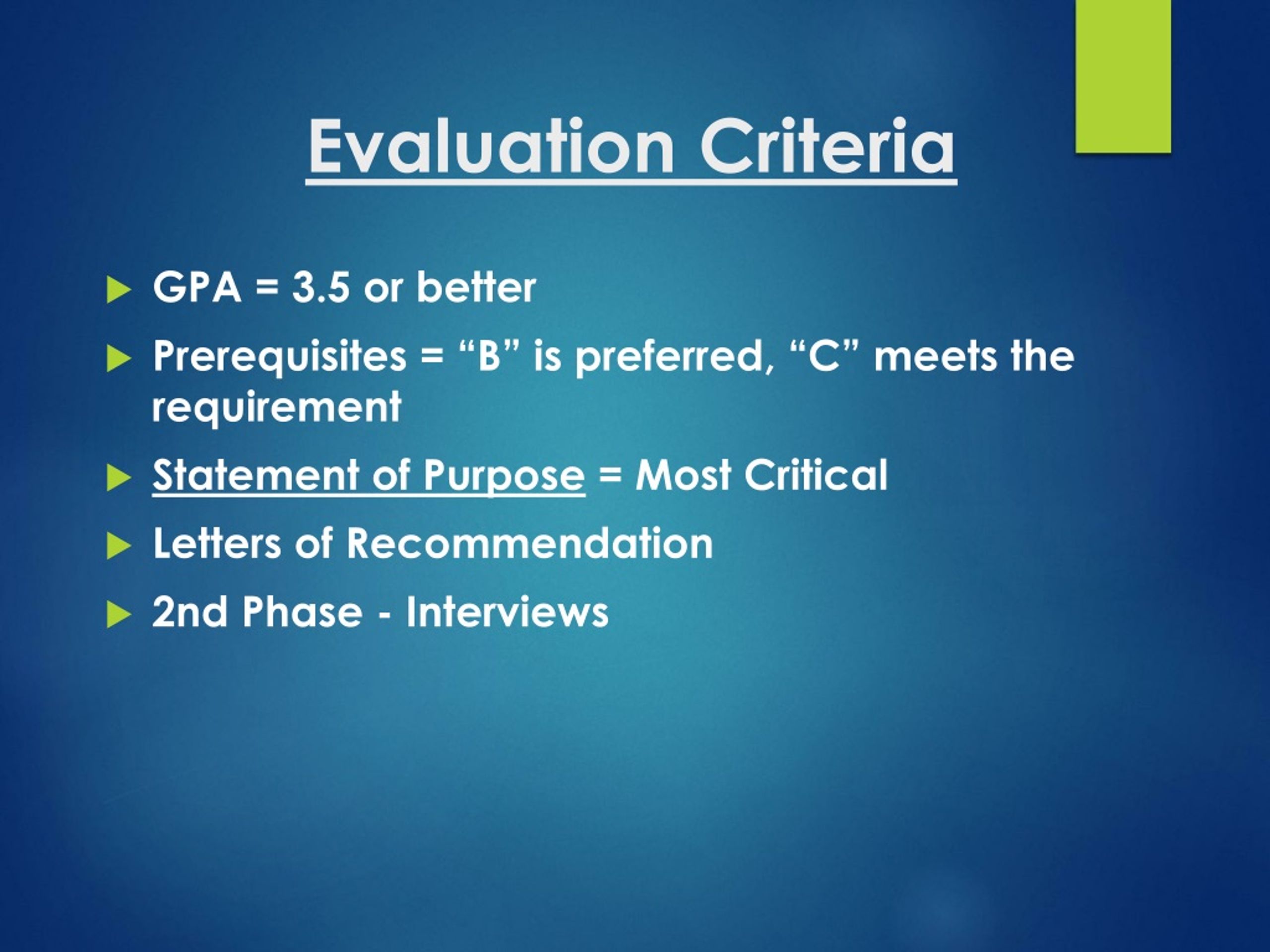 Evaluation Criteria

GPA = 3.5 or better

Prerequisites = “B” is preferred, “C” meets the requirement

Statement of Purpose = Most Critical

Letters of Recommendation

2nd Phase - Interviews